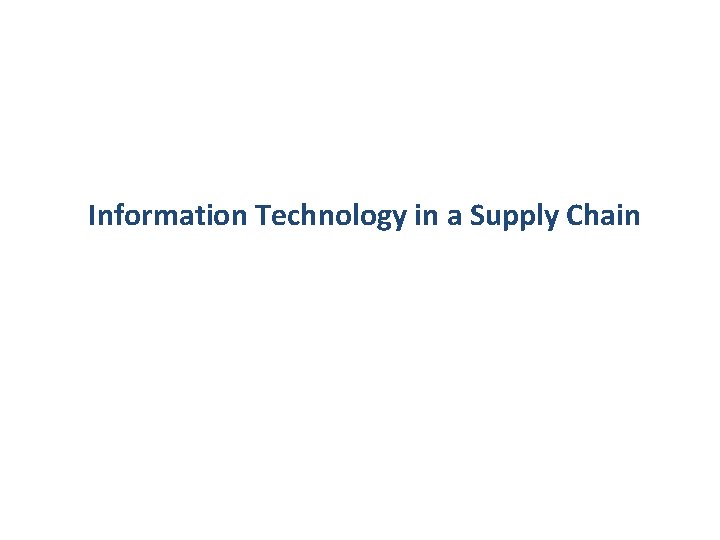 Information Technology in a Supply Chain